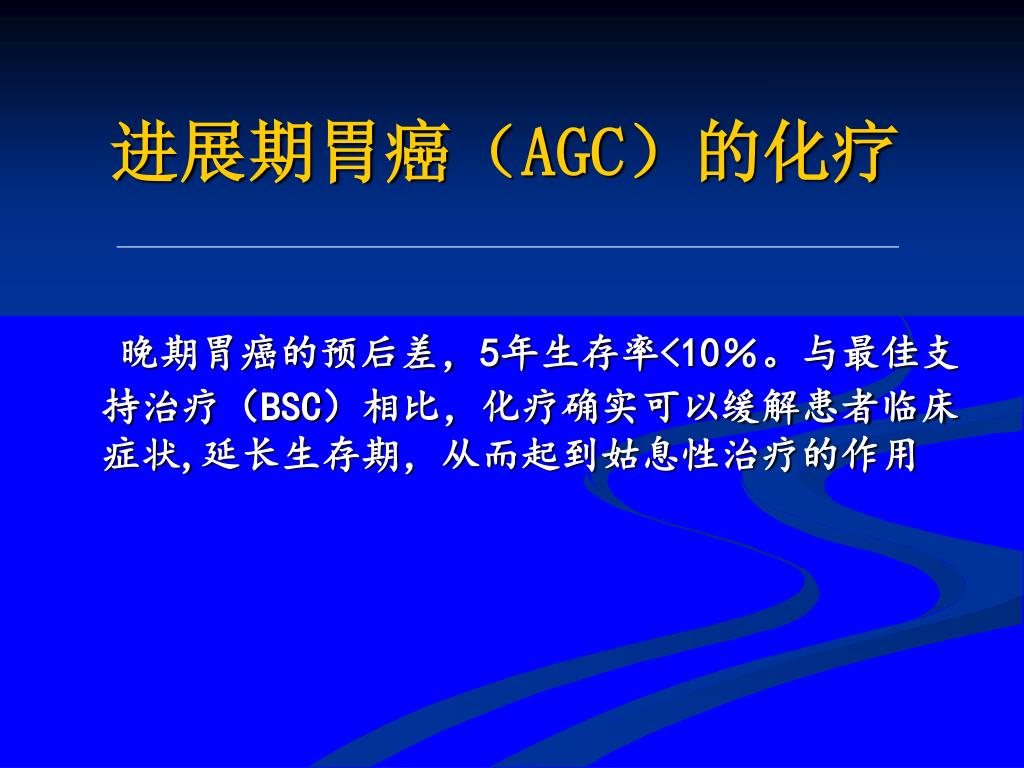 进展期胃癌（AGC）的化疗

晚期胃癌的预后差，5年生存率<10%。与最佳支持治疗（BSC）相比，化疗确实可以缓解患者临床症状,延长生存期，从而起到姑息性治疗的作用